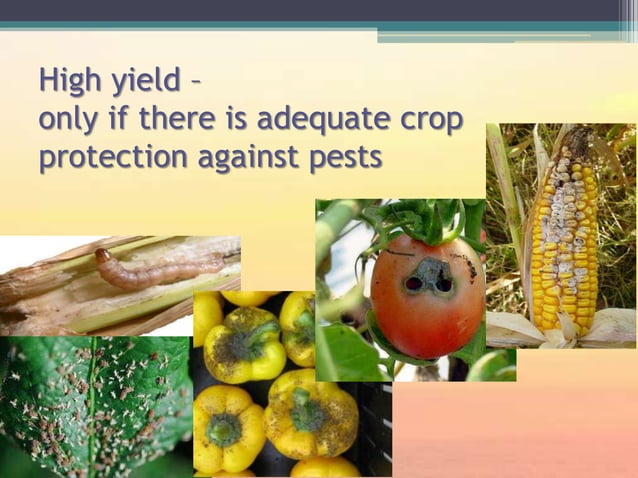 High yield –
only if there is adequate crop protection against pests